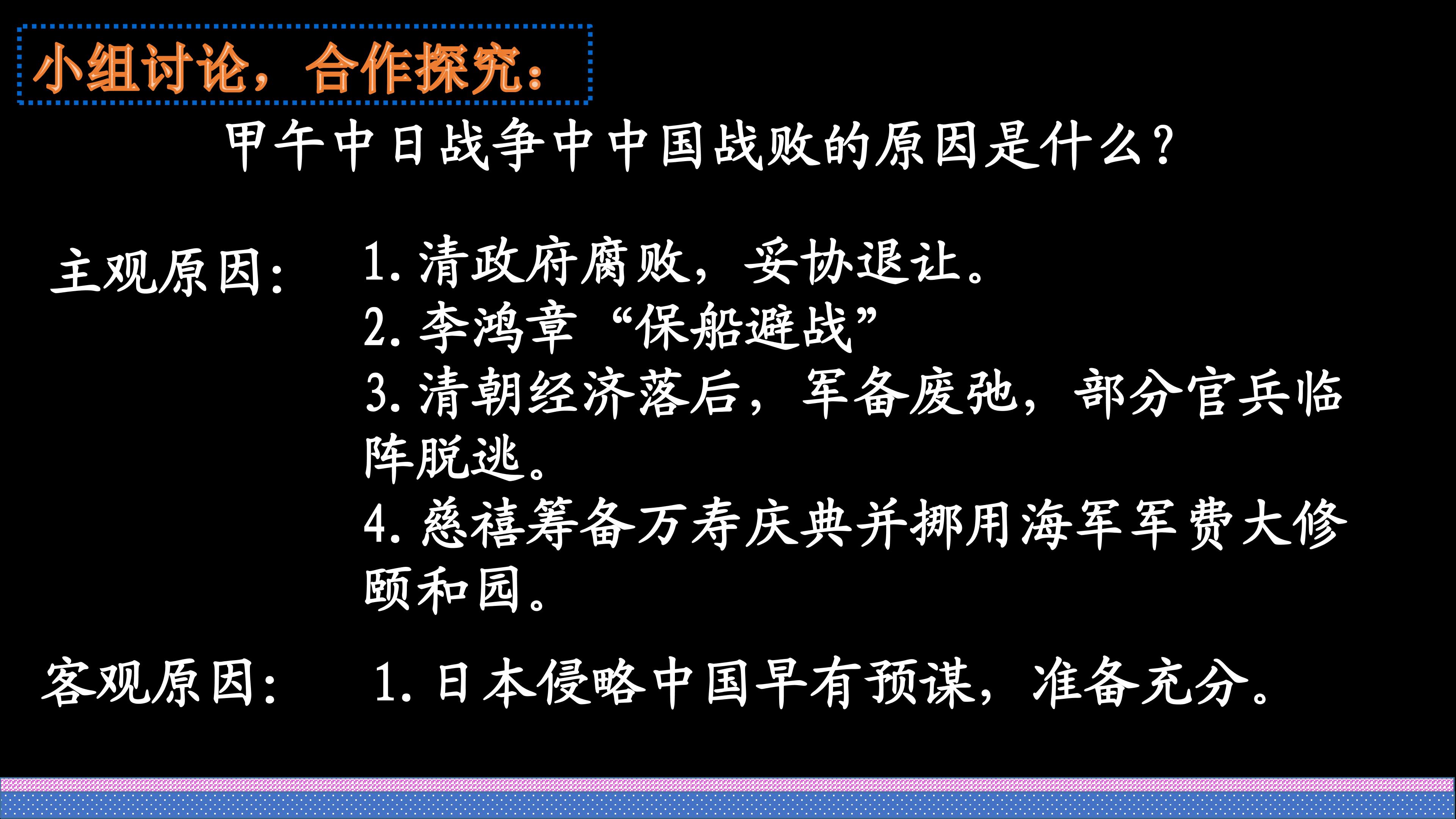 小组讨论，合作探究：

甲午中日战争中中国战败的原因是什么？

主观原因：

1.清政府腐败，妥协退让。
2.李鸿章“保船避战”
3.清朝经济落后，军备废弛，部分官兵临阵脱逃。
4.慈禧筹备万寿庆典并挪用海军军费大修颐和园。

客观原因：

1.日本侵略中国早有预谋，准备充分。